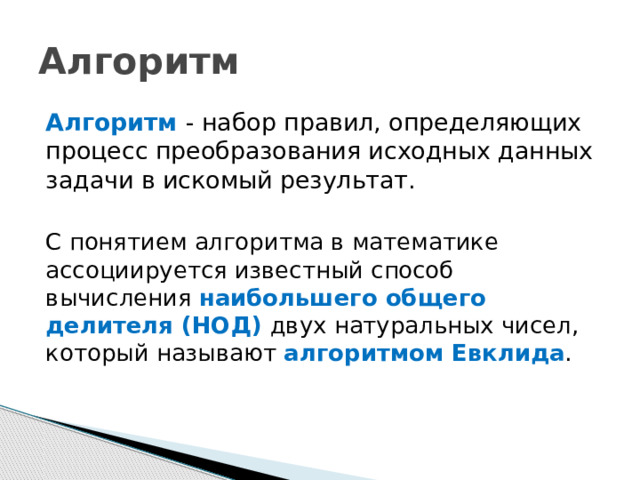 Алгоритм

Алгоритм - набор правил, определяющих процесс преобразования исходных данных задачи в искомый результат.

С понятием алгоритма в математике ассоциируется известный способ вычисления наибольшего общего делителя (НОД) двух натуральных чисел, который называют алгоритмом Евклида.